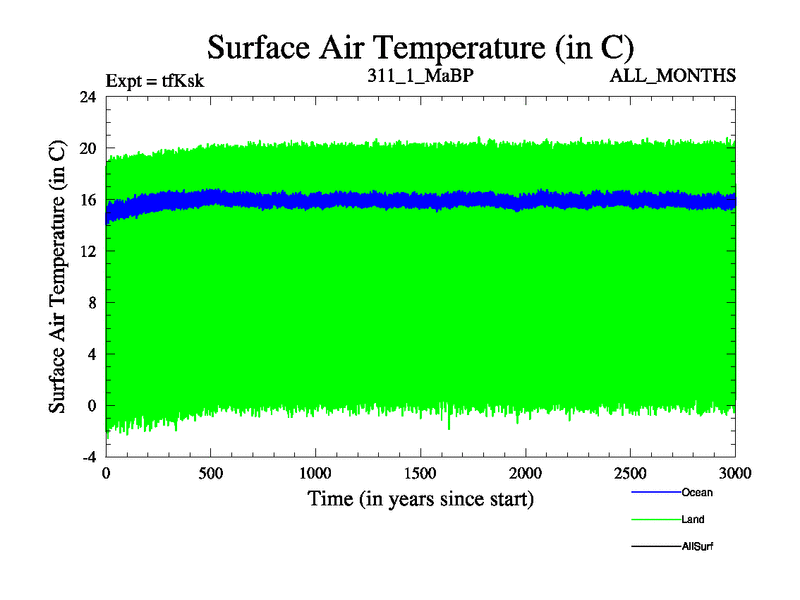 Surface Air Temperature (in C)

Expt = tfKsk

311_1_MaBP

ALL_MONTHS

Surface Air Temperature (in C)

24
20
16
12
8
4
0
-4

0
500
1000
1500
2000
2500
3000

Time (in years since start)

Ocean
Land
AllSurf